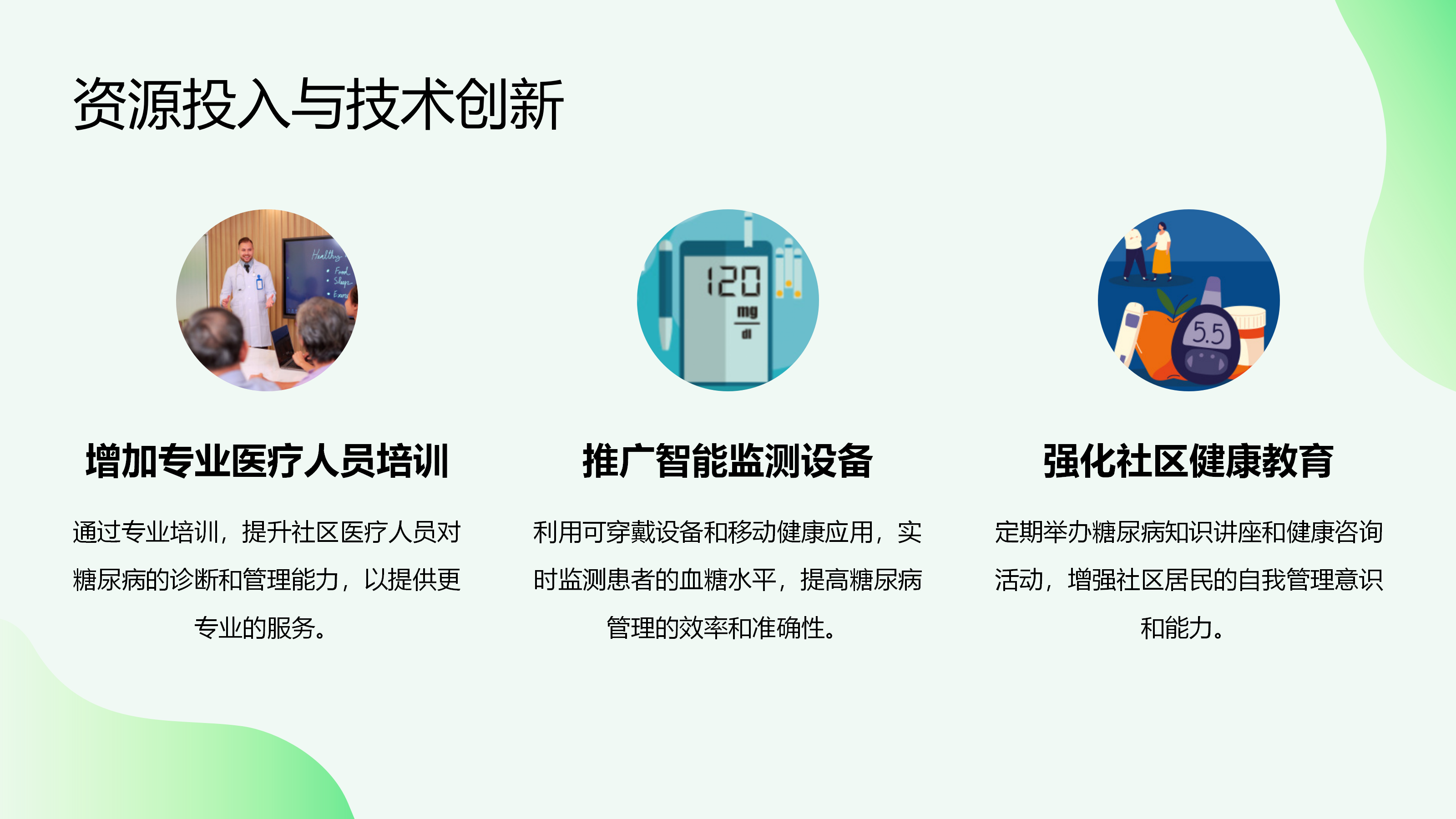 资源投入与技术创新

Healthy
Food
Sleep
Exercise

120
mg
dl

5.5

增加专业医疗人员培训

通过专业培训，提升社区医疗人员对糖尿病的诊断和管理能力，以提供更专业的服务。

推广智能监测设备

利用可穿戴设备和移动健康应用，实时监测患者的血糖水平，提高糖尿病管理的效率和准确性。

强化社区健康教育

定期举办糖尿病知识讲座和健康咨询活动，增强社区居民的自我管理意识和能力。